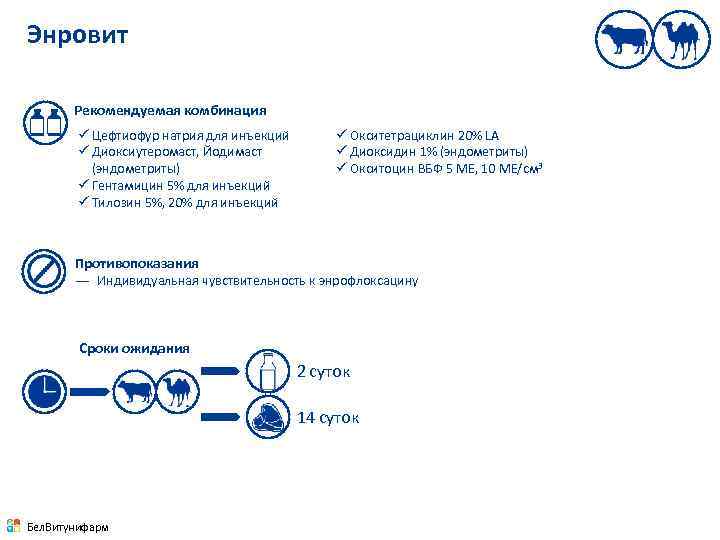 Энровит

Рекомендуемая комбинация

✓ Цефтиофур натрия для инъекций
✓ Диоксиутеромаст, Йодимаст (эндометриты)
✓ Гентамицин 5% для инъекций
✓ Тилозин 5%, 20% для инъекций

✓ Окситетрациклин 20% LA
✓ Диоксидин 1% (эндометриты)
✓ Окситоцин ВБФ 5 МЕ, 10 МЕ/см³

Противопоказания

— Индивидуальная чувствительность к энрофлоксацину

Сроки ожидания

2 суток

14 суток

БелВитунифарм